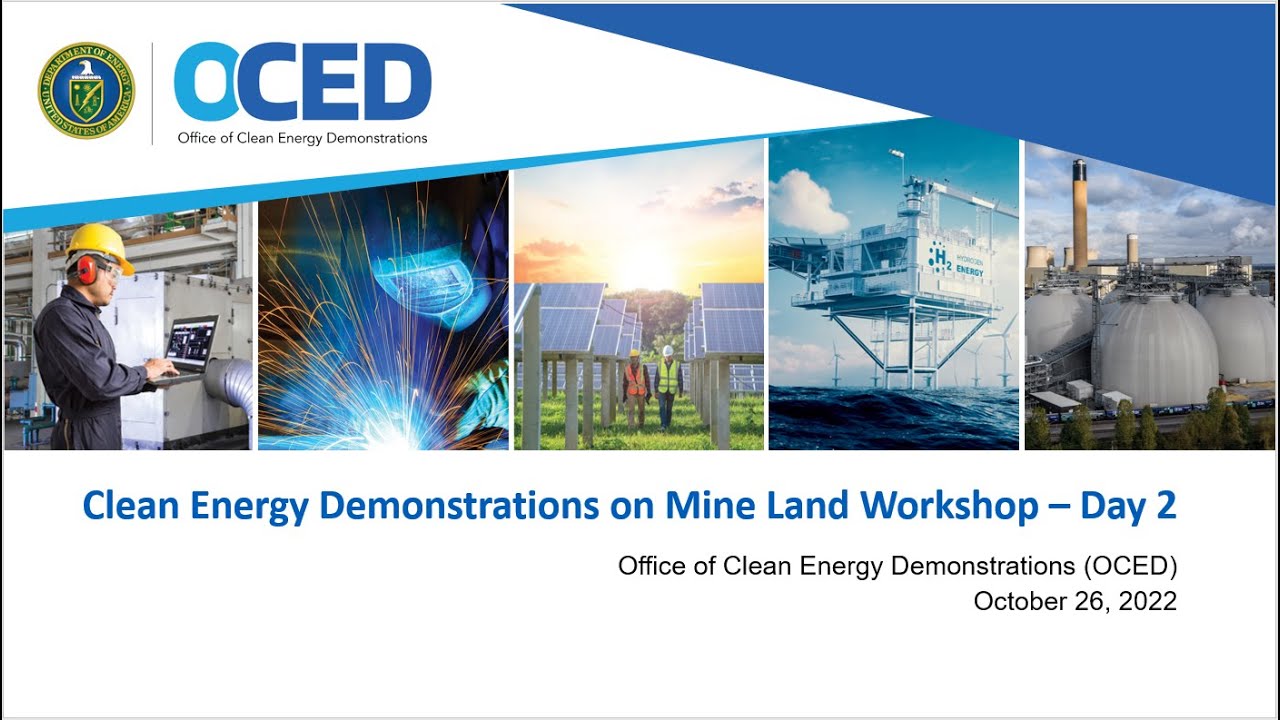 DEPARTMENT OF ENERGY
UNITED STATES OF AMERICA

OCED
Office of Clean Energy Demonstrations

$H_2$ HYDROGEN ENERGY

Clean Energy Demonstrations on Mine Land Workshop – Day 2

Office of Clean Energy Demonstrations (OCED)
October 26, 2022